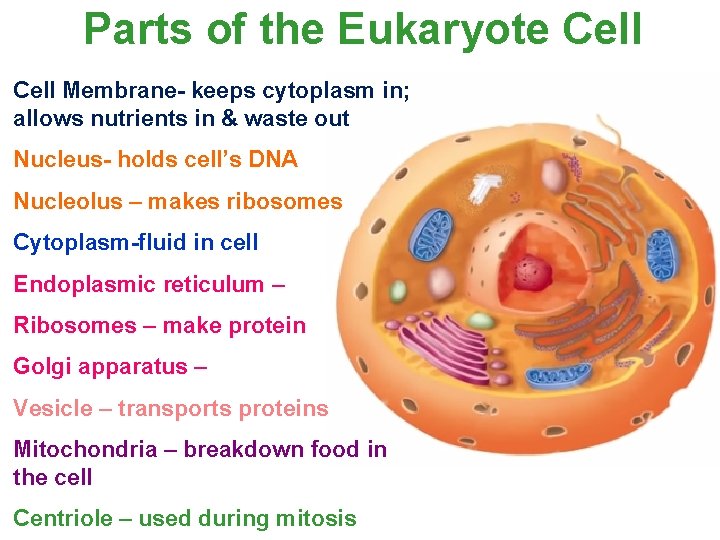 Parts of the Eukaryote Cell

Cell Membrane- keeps cytoplasm in; allows nutrients in & waste out

Nucleus- holds cell's DNA

Nucleolus – makes ribosomes

Cytoplasm-fluid in cell

Endoplasmic reticulum –

Ribosomes – make protein

Golgi apparatus –

Vesicle – transports proteins

Mitochondria – breakdown food in the cell

Centriole – used during mitosis